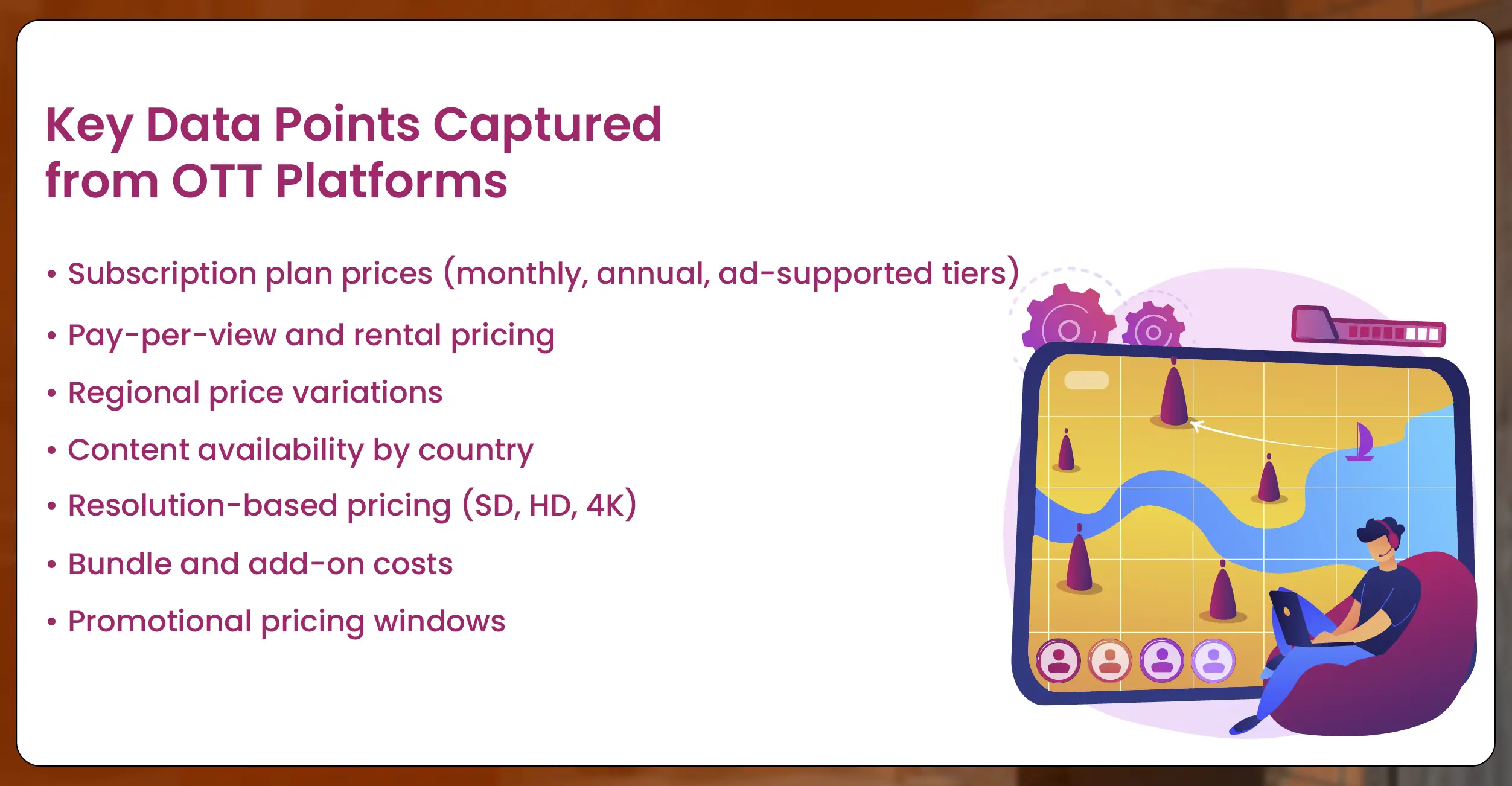 Key Data Points Captured from OTT Platforms

• Subscription plan prices (monthly, annual, ad-supported tiers)
• Pay-per-view and rental pricing
• Regional price variations
• Content availability by country
• Resolution-based pricing (SD, HD, 4K)
• Bundle and add-on costs
• Promotional pricing windows